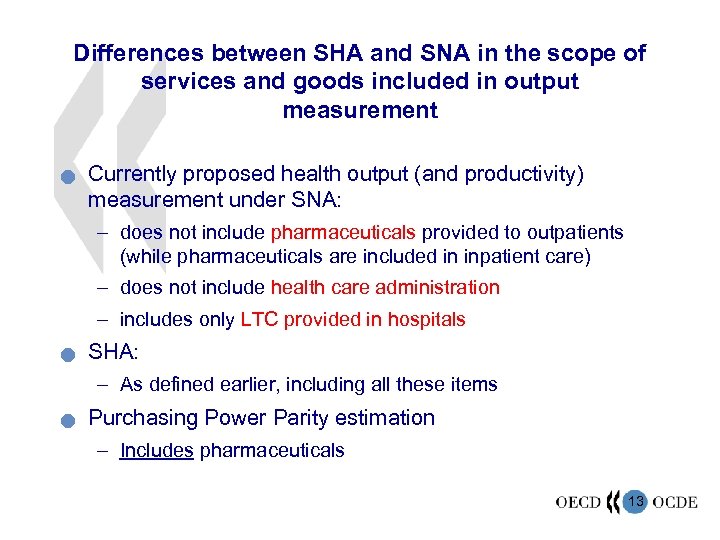 Differences between SHA and SNA in the scope of services and goods included in output measurement

Currently proposed health output (and productivity) measurement under SNA:

– does not include pharmaceuticals provided to outpatients (while pharmaceuticals are included in inpatient care)

– does not include health care administration

– includes only LTC provided in hospitals

SHA:

– As defined earlier, including all these items

Purchasing Power Parity estimation

– Includes pharmaceuticals

OECD 13 OCDE